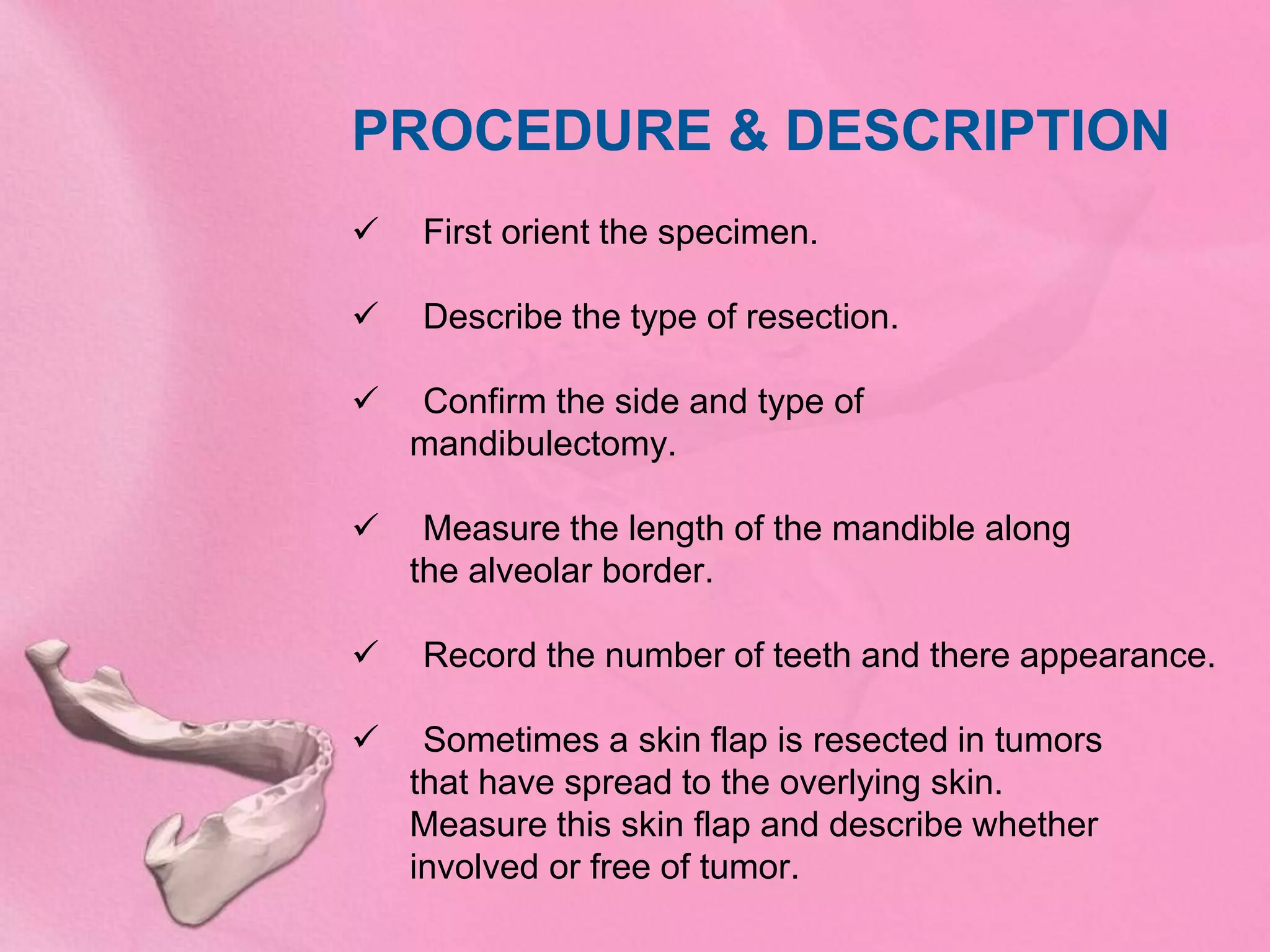 PROCEDURE & DESCRIPTION

✓ First orient the specimen.

✓ Describe the type of resection.

✓ Confirm the side and type of mandibulectomy.

✓ Measure the length of the mandible along the alveolar border.

✓ Record the number of teeth and there appearance.

✓ Sometimes a skin flap is resected in tumors that have spread to the overlying skin. Measure this skin flap and describe whether involved or free of tumor.